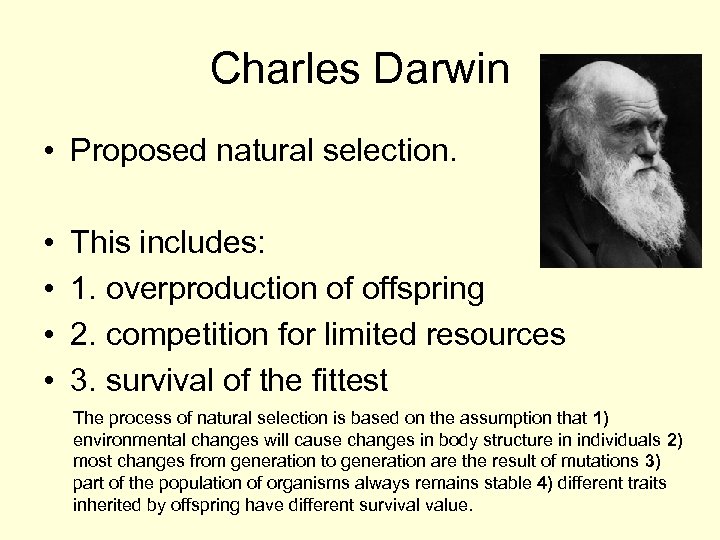 Charles Darwin

• Proposed natural selection.

• This includes:
• 1. overproduction of offspring
• 2. competition for limited resources
• 3. survival of the fittest

The process of natural selection is based on the assumption that 1) environmental changes will cause changes in body structure in individuals 2) most changes from generation to generation are the result of mutations 3) part of the population of organisms always remains stable 4) different traits inherited by offspring have different survival value.